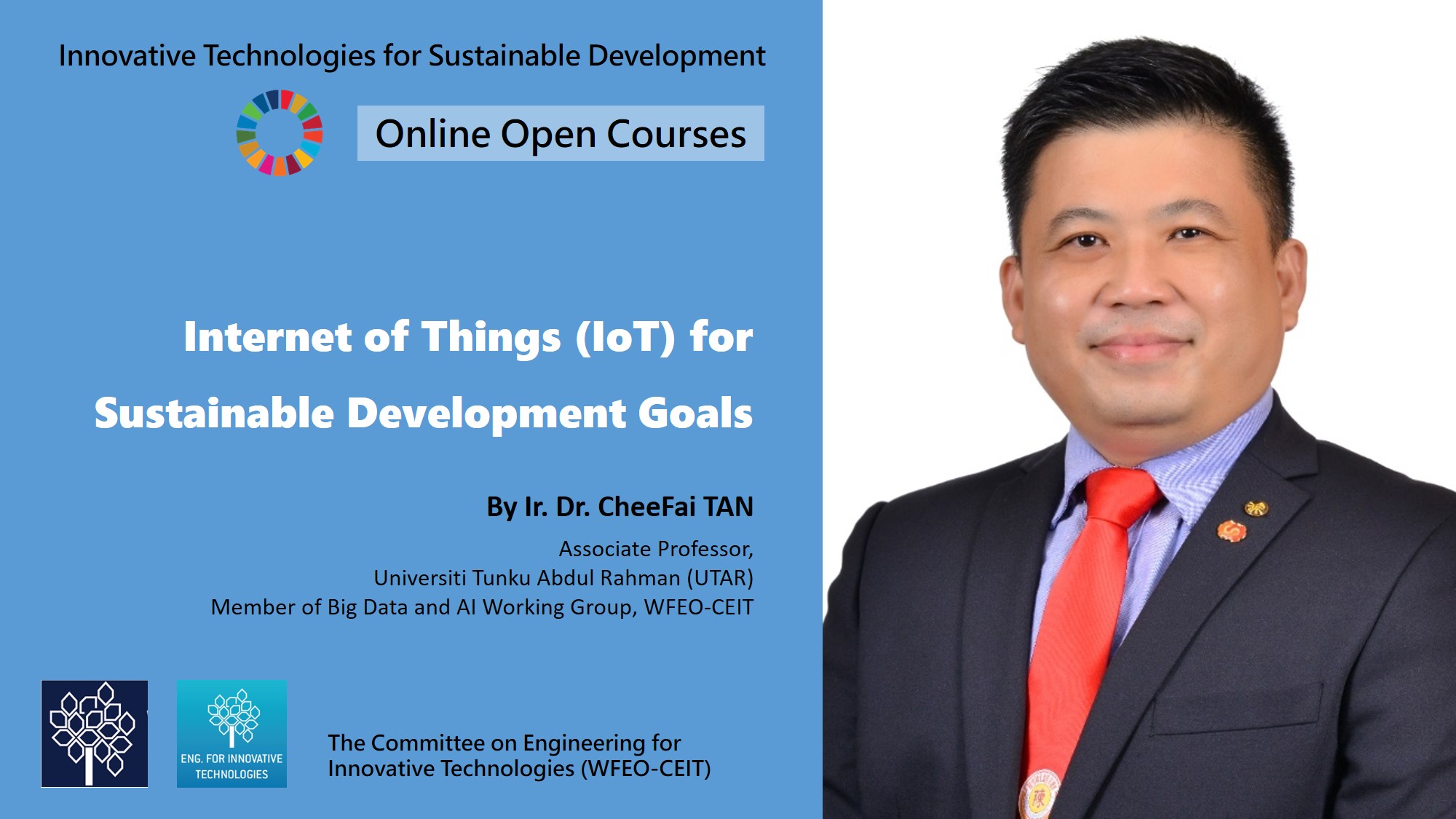 Innovative Technologies for Sustainable Development

Online Open Courses

Internet of Things (IoT) for Sustainable Development Goals

By Ir. Dr. CheeFai TAN

Associate Professor,
Universiti Tunku Abdul Rahman (UTAR)
Member of Big Data and AI Working Group, WFEO-CEIT

ENG. FOR INNOVATIVE TECHNOLOGIES

The Committee on Engineering for Innovative Technologies (WFEO-CEIT)